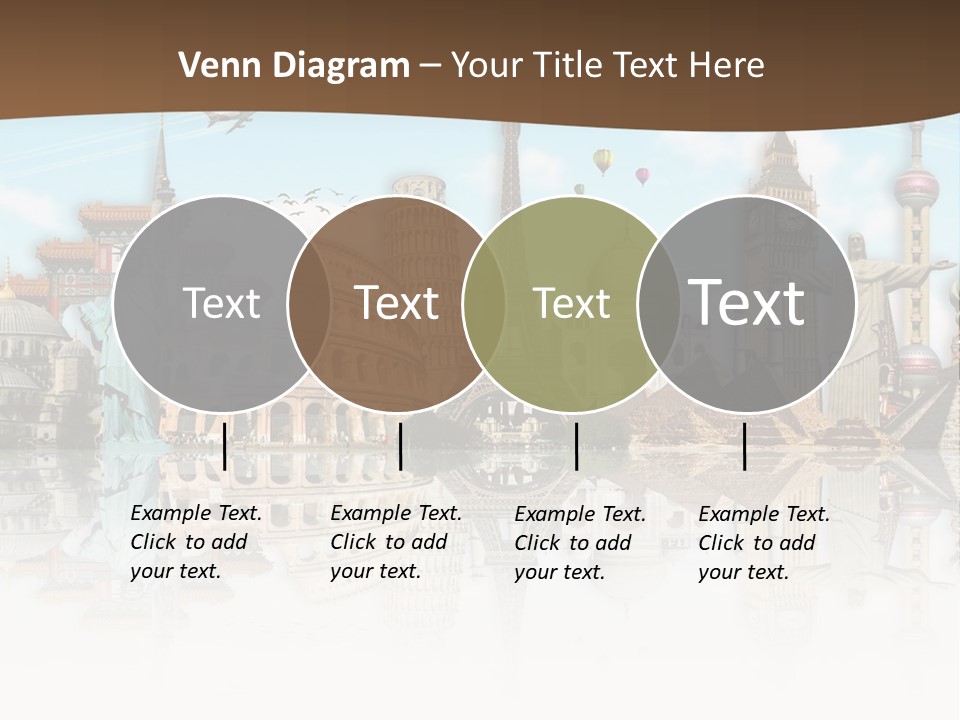 Venn Diagram – Your Title Text Here

Text

Text

Text

Text

Example Text. Click to add your text.

Example Text. Click to add your text.

Example Text. Click to add your text.

Example Text. Click to add your text.